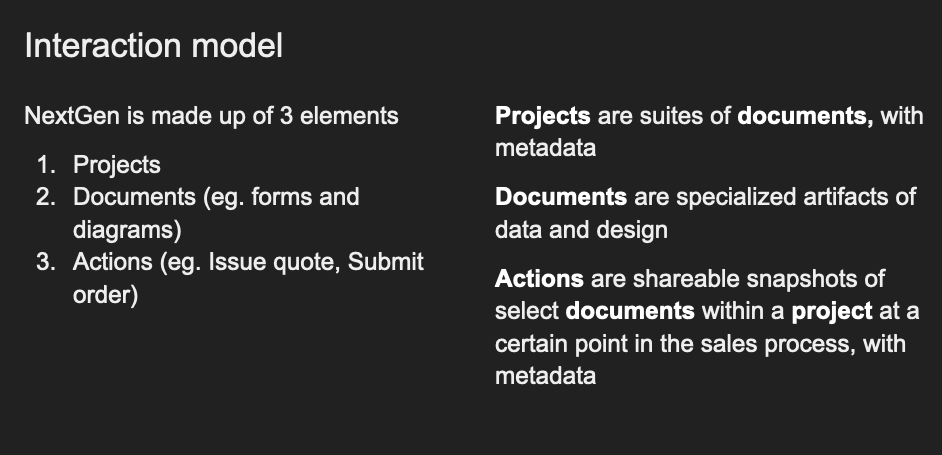 Interaction model

NextGen is made up of 3 elements

1. Projects
2. Documents (eg. forms and diagrams)
3. Actions (eg. Issue quote, Submit order)

Projects are suites of documents, with metadata

Documents are specialized artifacts of data and design

Actions are shareable snapshots of select documents within a project at a certain point in the sales process, with metadata